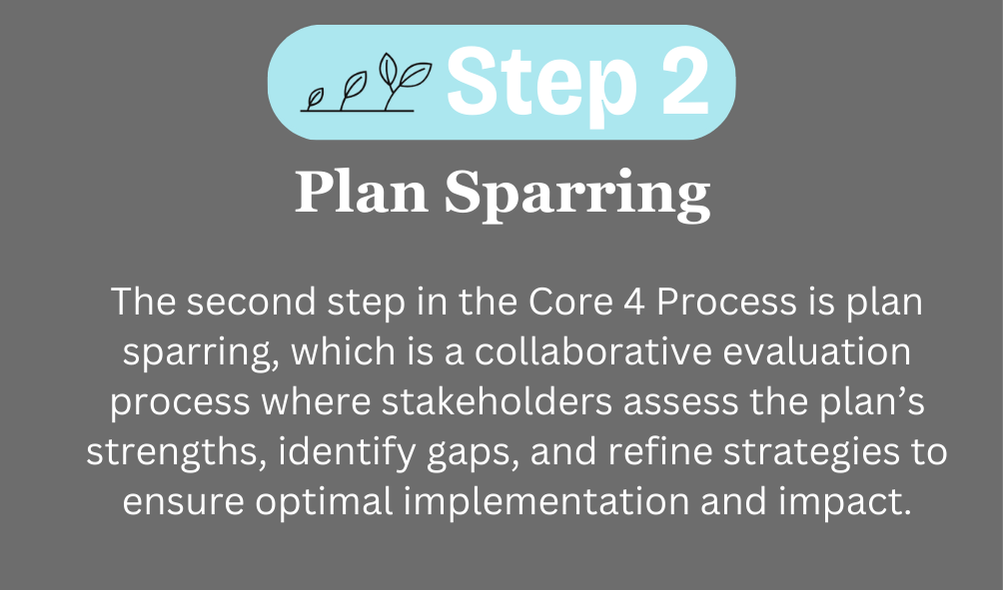 Step 2

Plan Sparring

The second step in the Core 4 Process is plan sparring, which is a collaborative evaluation process where stakeholders assess the plan’s strengths, identify gaps, and refine strategies to ensure optimal implementation and impact.